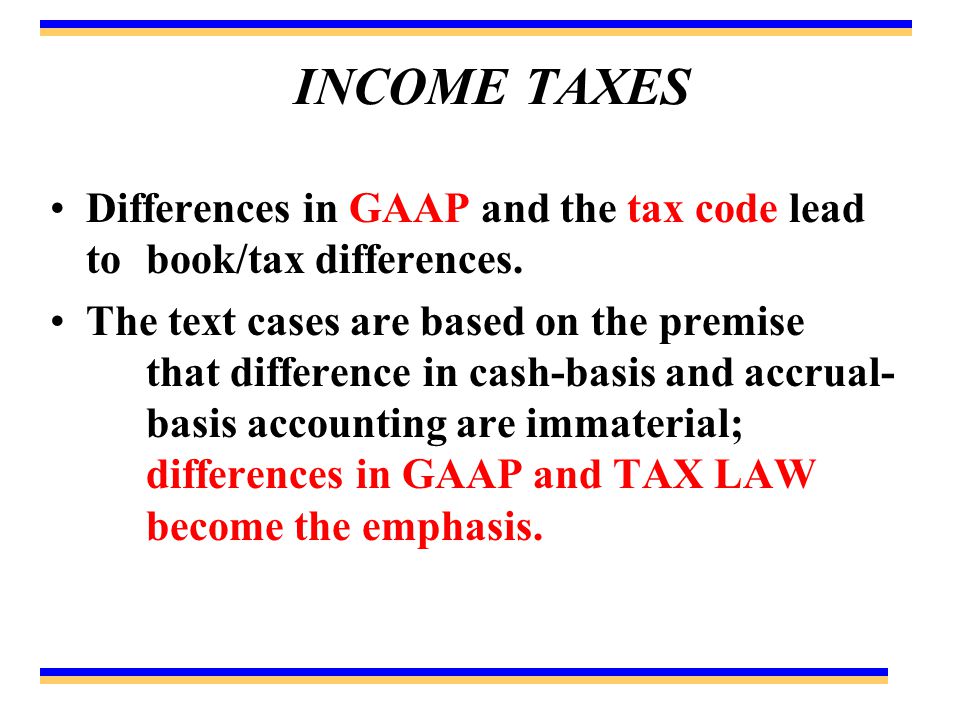 INCOME TAXES

• Differences in GAAP and the tax code lead to book/tax differences.

• The text cases are based on the premise that difference in cash-basis and accrual-basis accounting are immaterial; differences in GAAP and TAX LAW become the emphasis.